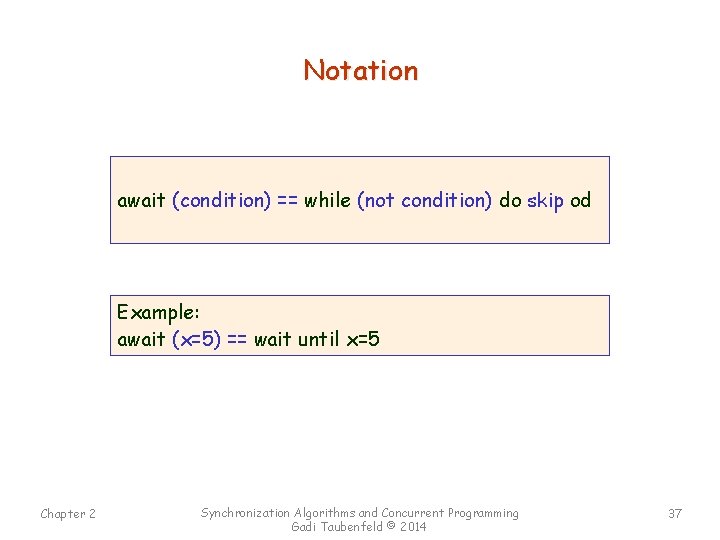 Notation

await (condition) == while (not condition) do skip od

Example:
await (x=5) == wait until x=5

Chapter 2

Synchronization Algorithms and Concurrent Programming
Gadi Taubenfeld © 2014

37